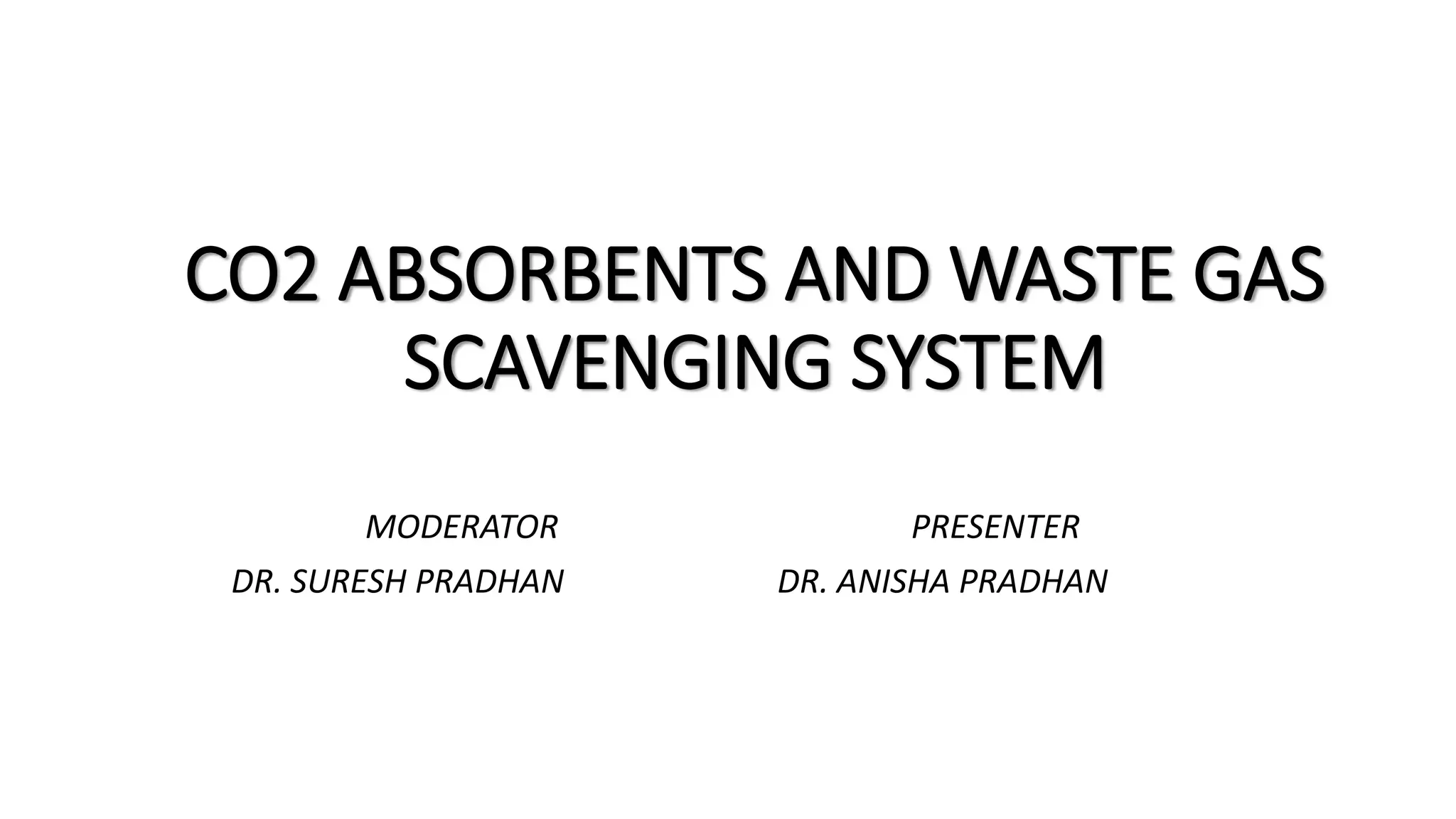 CO2 ABSORBENTS AND WASTE GAS SCAVENGING SYSTEM

MODERATOR
DR. SURESH PRADHAN

PRESENTER
DR. ANISHA PRADHAN